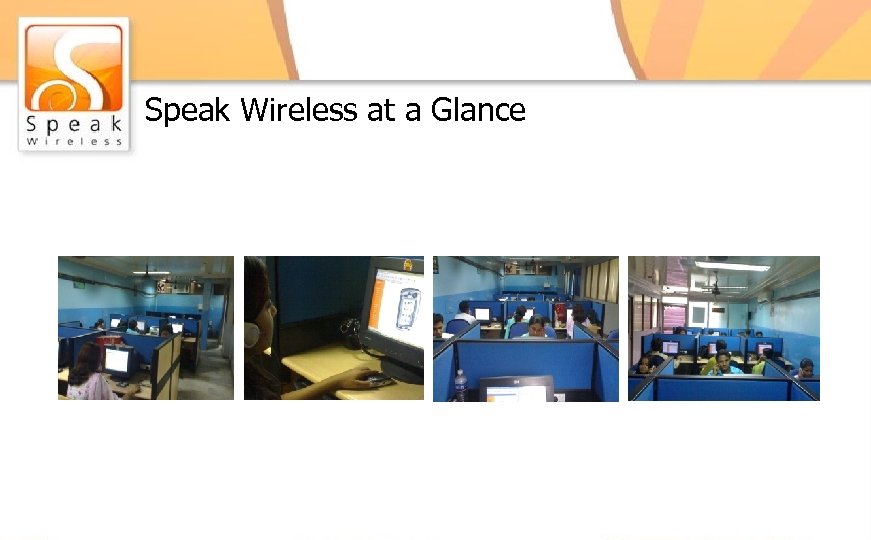 Speak
Wireless

Speak Wireless at a Glance